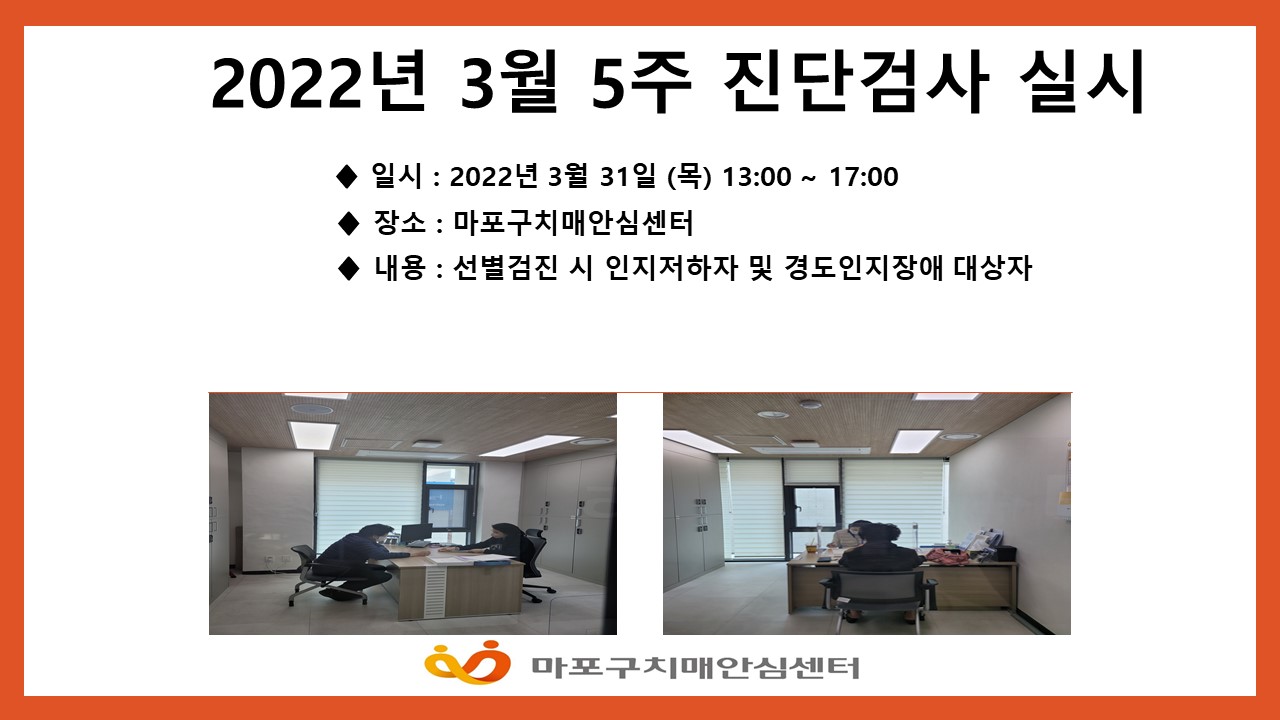 2022년 3월 5주 진단검사 실시

◆ 일시 : 2022년 3월 31일 (목) 13:00 ~ 17:00

◆ 장소 : 마포구치매안심센터

◆ 내용 : 선별검진 시 인지저하자 및 경도인지장애 대상자

마포구치매안심센터